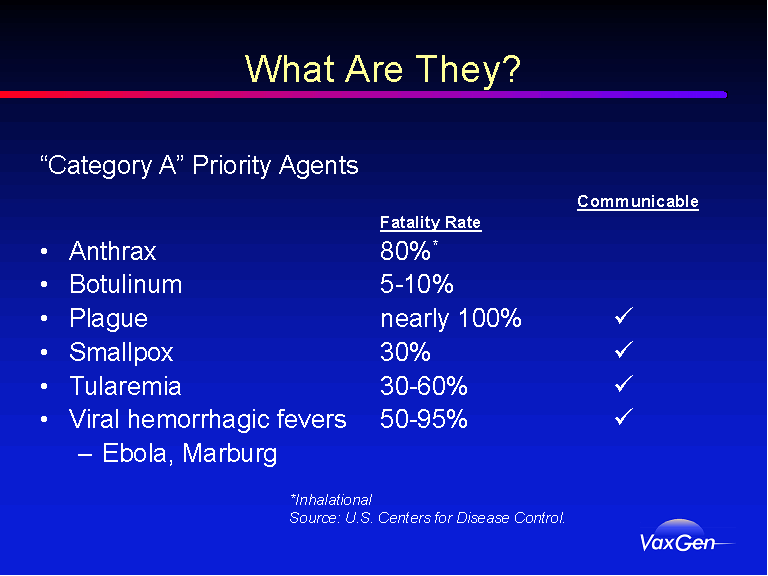 What Are They?

"Category A" Priority Agents

| | Fatality Rate | Communicable |
|---|---|---|
| • Anthrax | 80%* | |
| • Botulinum | 5-10% | |
| • Plague | nearly 100% | ✓ |
| • Smallpox | 30% | ✓ |
| • Tularemia | 30-60% | ✓ |
| • Viral hemorrhagic fevers | 50-95% | ✓ |
| – Ebola, Marburg | | |

*Inhalational
Source: U.S. Centers for Disease Control.

VaxGen